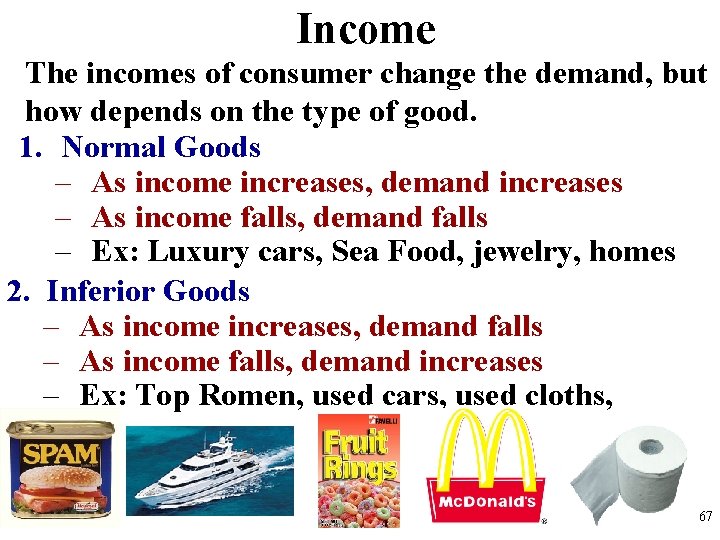 Income

The incomes of consumer change the demand, but how depends on the type of good.

1. Normal Goods
– As income increases, demand increases
– As income falls, demand falls
– Ex: Luxury cars, Sea Food, jewelry, homes

2. Inferior Goods
– As income increases, demand falls
– As income falls, demand increases
– Ex: Top Romen, used cars, used cloths,

SPAM

Fruit Rings

McDonald's

67